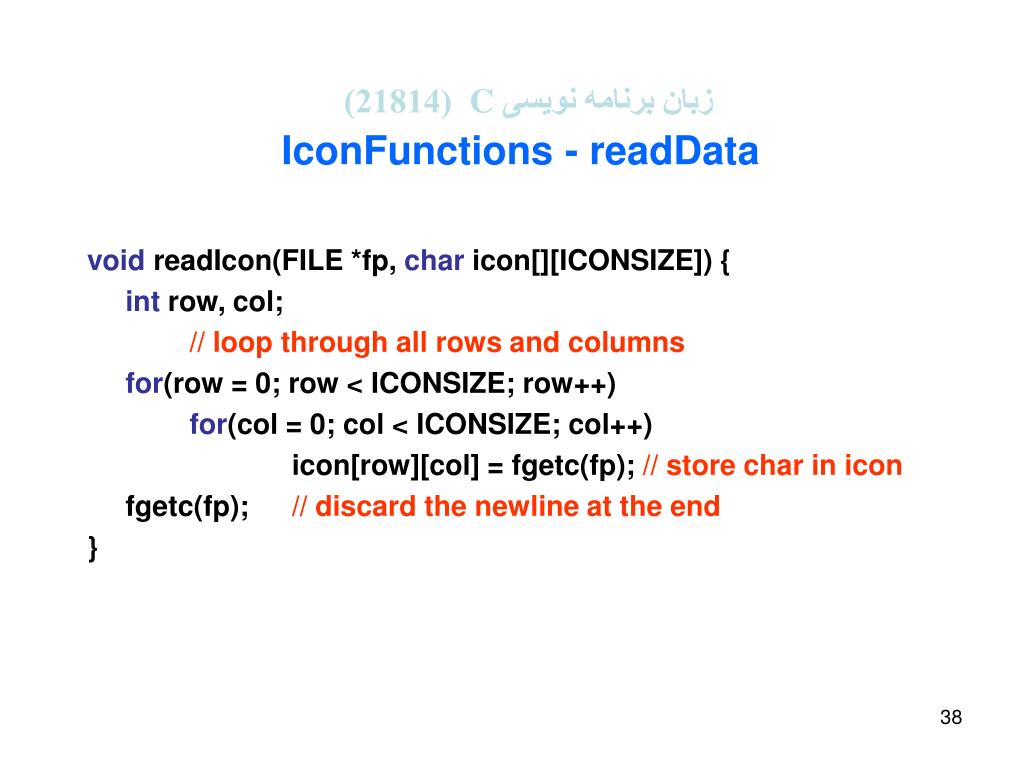 زبان برنامه نویسی C (21814)
IconFunctions - readData

void readIcon(FILE *fp, char icon[][ICONSIZE]) {
int row, col;
// loop through all rows and columns
for(row = 0; row < ICONSIZE; row++)
for(col = 0; col < ICONSIZE; col++)
icon[row][col] = fgetc(fp); // store char in icon
fgetc(fp); // discard the newline at the end
}

38